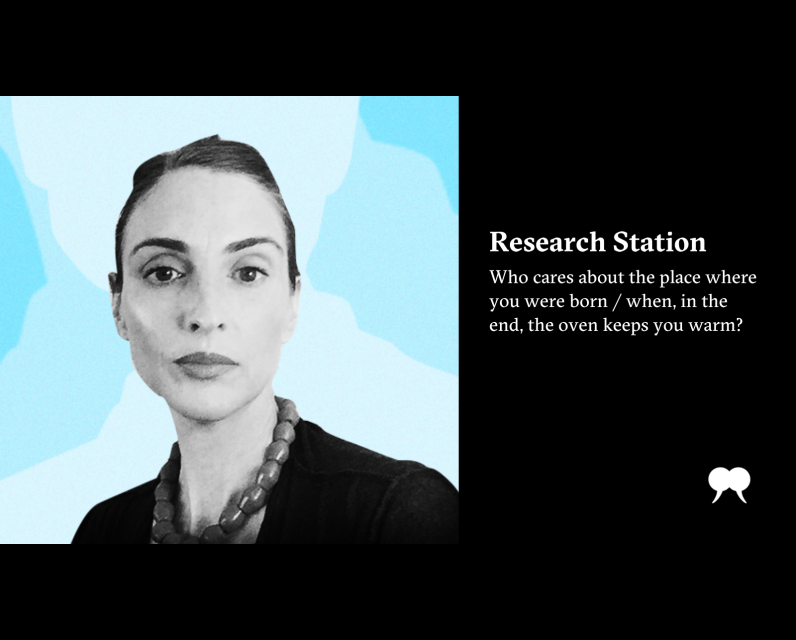 Research Station

Who cares about the place where you were born / when, in the end, the oven keeps you warm?